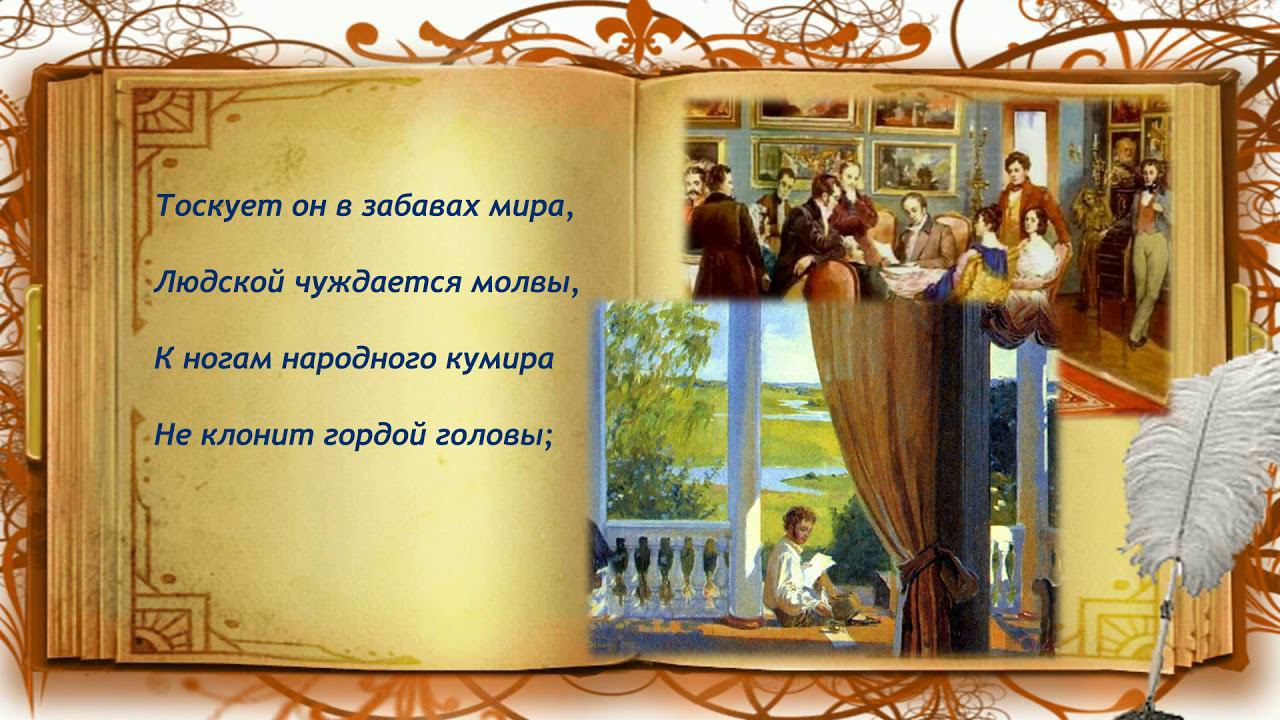 Тоскует он в забавах мира,

Людской чуждается молвы,

К ногам народного кумира

Не клонит гордой головы;